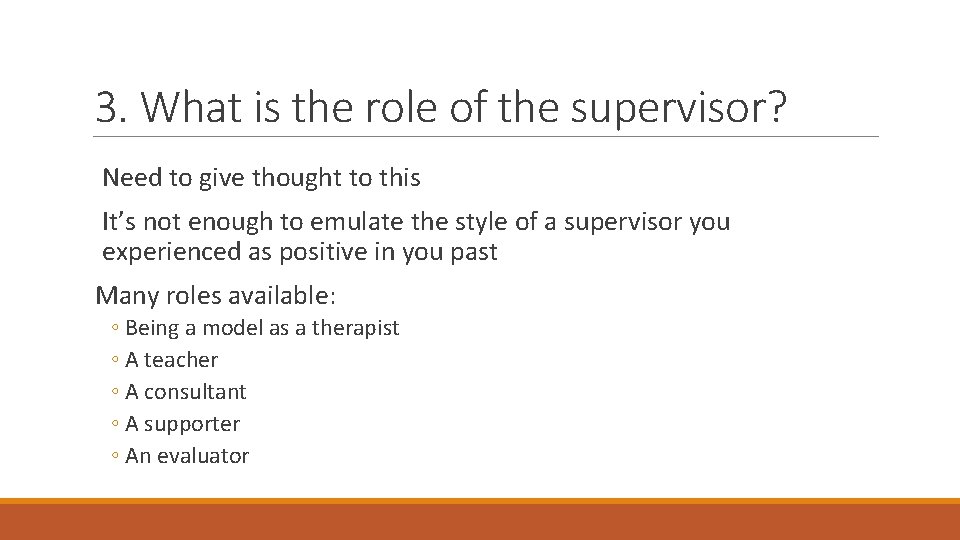 3. What is the role of the supervisor?

Need to give thought to this

It’s not enough to emulate the style of a supervisor you experienced as positive in you past

Many roles available:

◦ Being a model as a therapist
◦ A teacher
◦ A consultant
◦ A supporter
◦ An evaluator